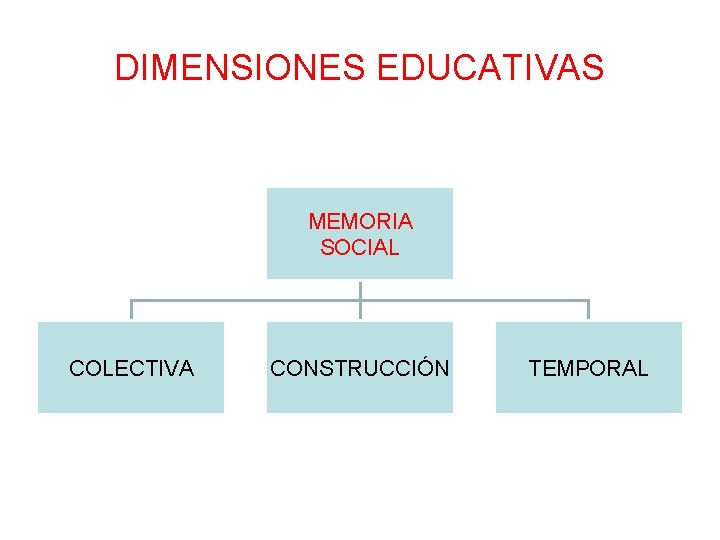 DIMENSIONES EDUCATIVAS

MEMORIA SOCIAL

COLECTIVA

CONSTRUCCIÓN

TEMPORAL